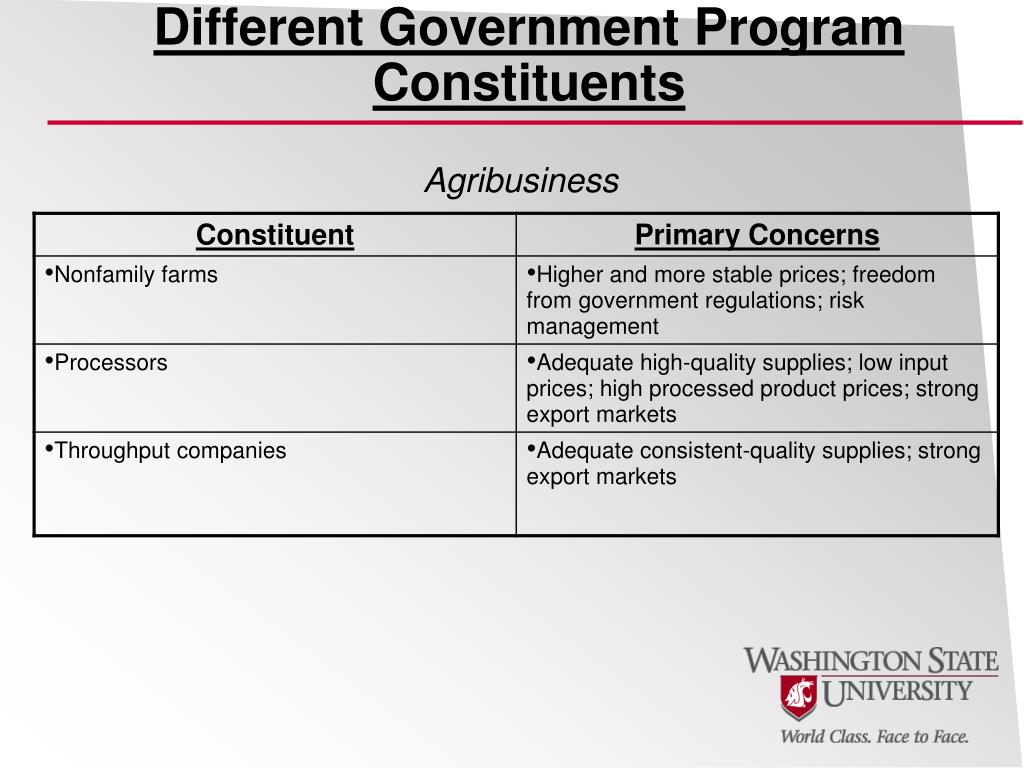 Different Government Program Constituents

Agribusiness

| Constituent | Primary Concerns |
|---|---|
| •Nonfamily farms | •Higher and more stable prices; freedom from government regulations; risk management |
| •Processors | •Adequate high-quality supplies; low input prices; high processed product prices; strong export markets |
| •Throughput companies | •Adequate consistent-quality supplies; strong export markets |

WASHINGTON STATE UNIVERSITY
World Class. Face to Face.